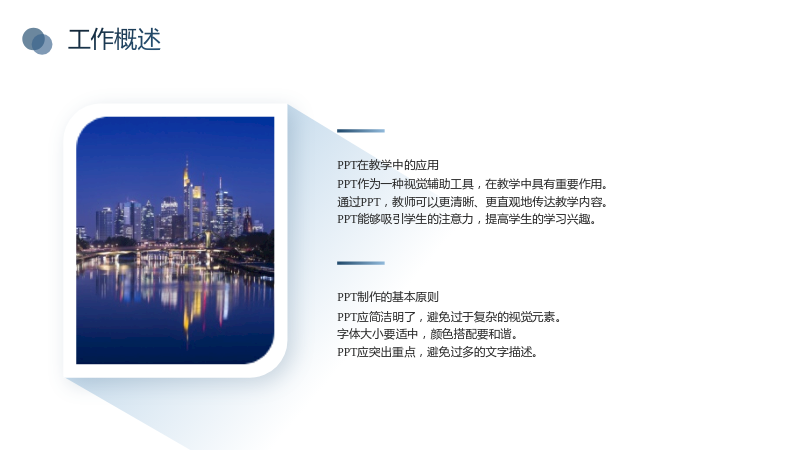 工作概述

PPT在教学中的应用

PPT作为一种视觉辅助工具，在教学中具有重要作用。

通过PPT，教师可以更清晰、更直观地传达教学内容。

PPT能够吸引学生的注意力，提高学生的学习兴趣。

PPT制作的基本原则

PPT应简洁明了，避免过于复杂的视觉元素。

字体大小要适中，颜色搭配要和谐。

PPT应突出重点，避免过多的文字描述。